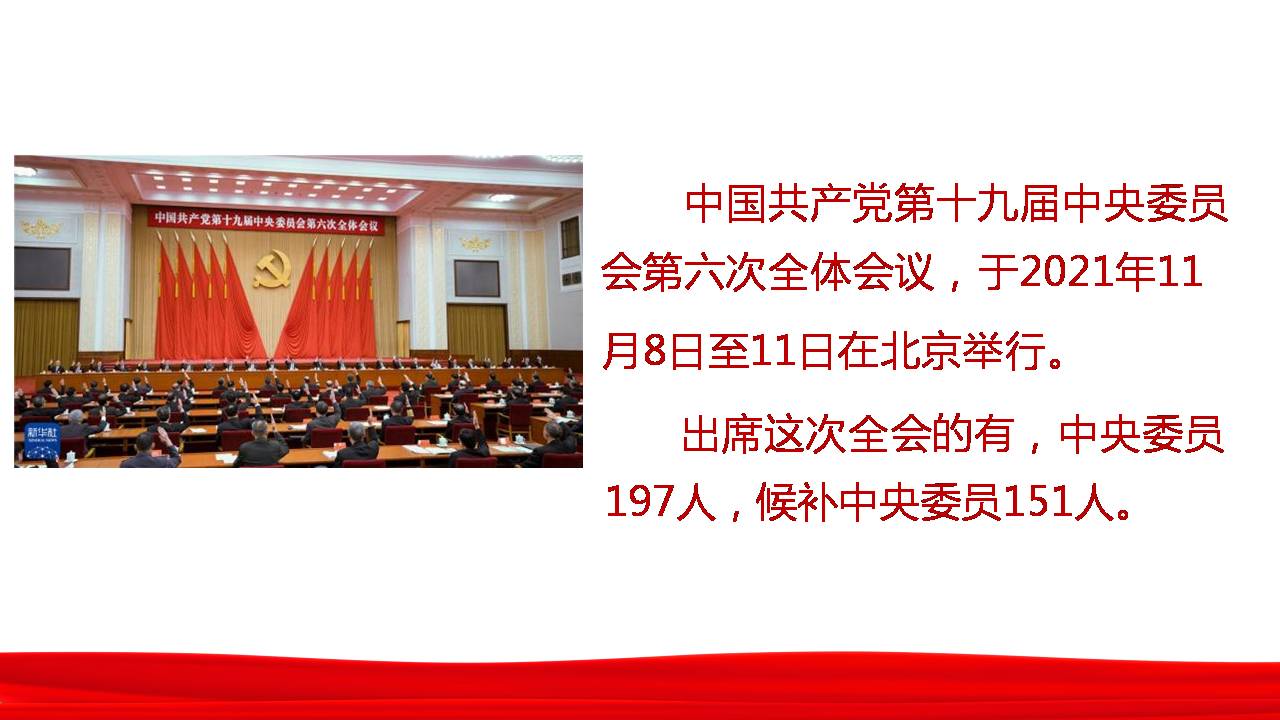 中国共产党第十九届中央委员会第六次全体会议

新华社

中国共产党第十九届中央委员会第六次全体会议，于2021年11月8日至11日在北京举行。

出席这次全会的有，中央委员197人，候补中央委员151人。